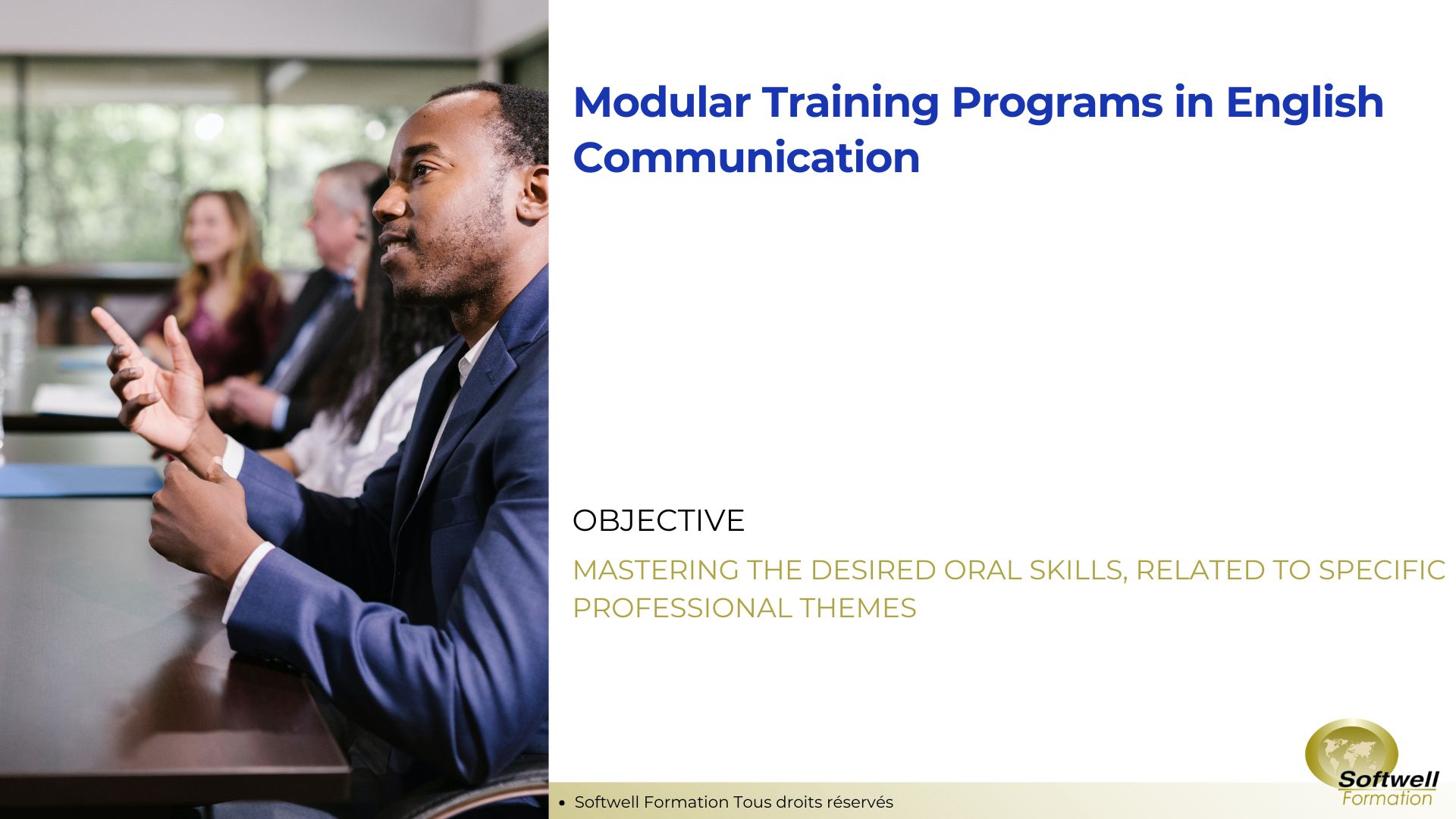 Modular Training Programs in English Communication

OBJECTIVE

MASTERING THE DESIRED ORAL SKILLS, RELATED TO SPECIFIC PROFESSIONAL THEMES

• Softwell Formation Tous droits réservés

Softwell
Formation